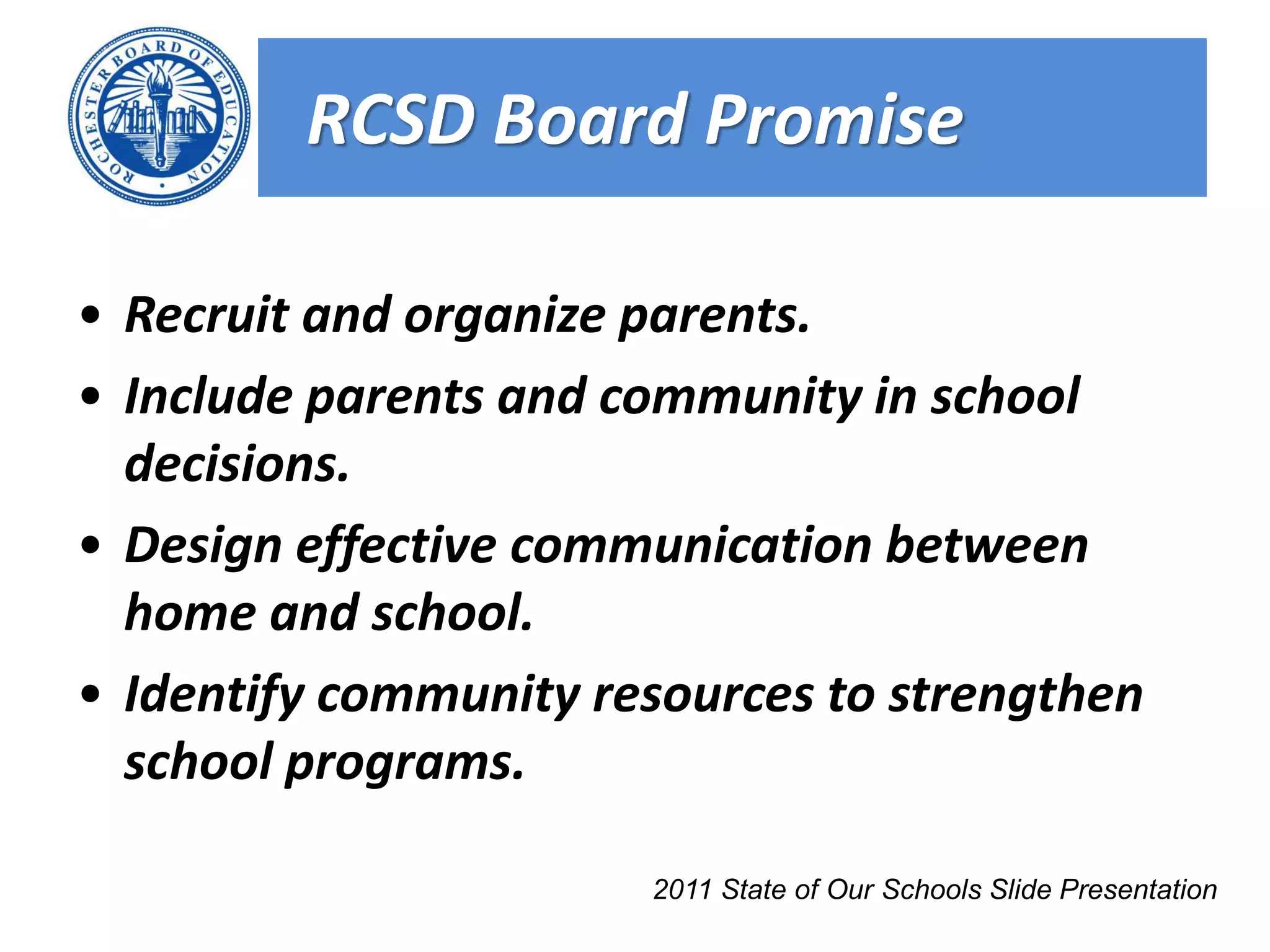 ROCHESTER BOARD OF EDUCATION

RCSD Board Promise

• Recruit and organize parents.
• Include parents and community in school decisions.
• Design effective communication between home and school.
• Identify community resources to strengthen school programs.

2011 State of Our Schools Slide Presentation